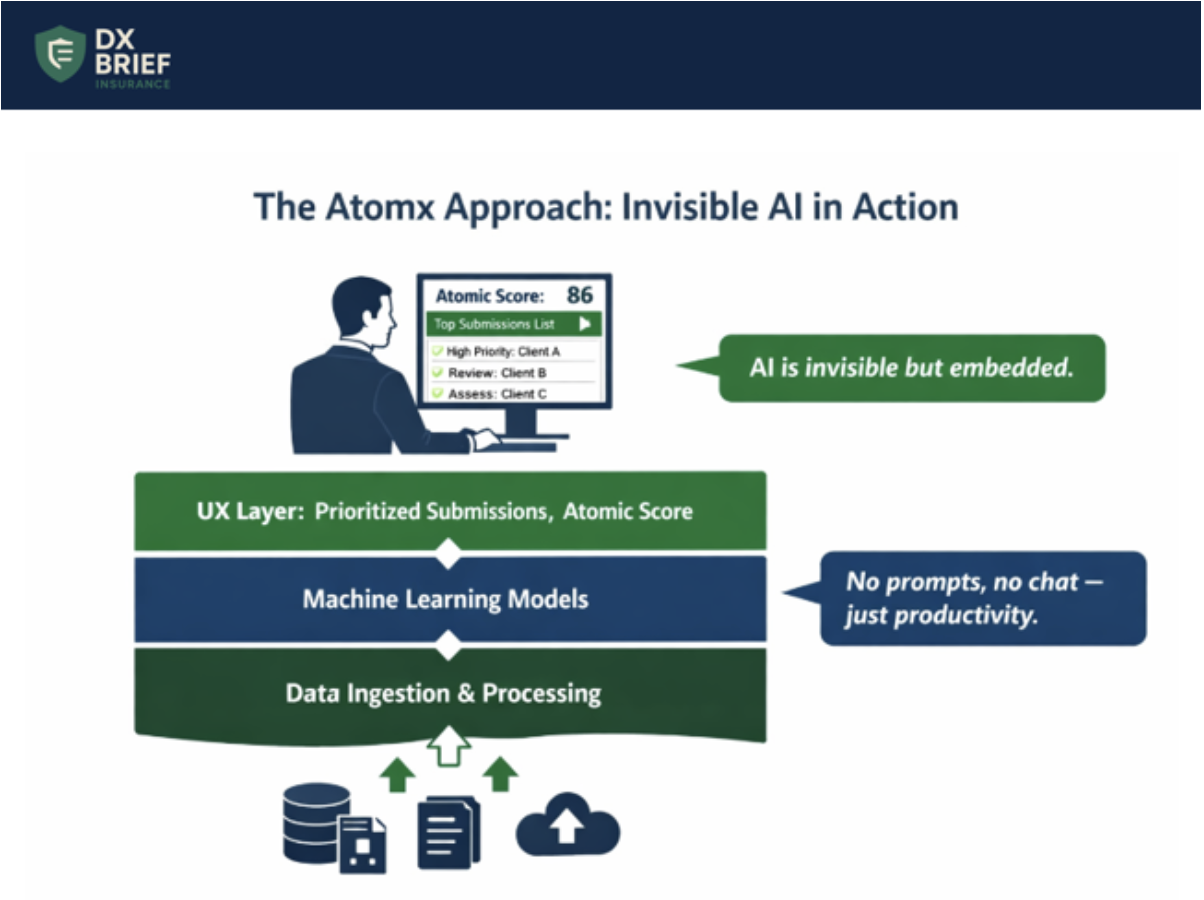 DX BRIEF INSURANCE

The Atomx Approach: Invisible AI in Action

Atomic Score: 86

Top Submissions List

High Priority: Client A

Review: Client B

Assess: Client C

AI is invisible but embedded.

UX Layer: Prioritized Submissions, Atomic Score

Machine Learning Models

No prompts, no chat — just productivity.

Data Ingestion & Processing